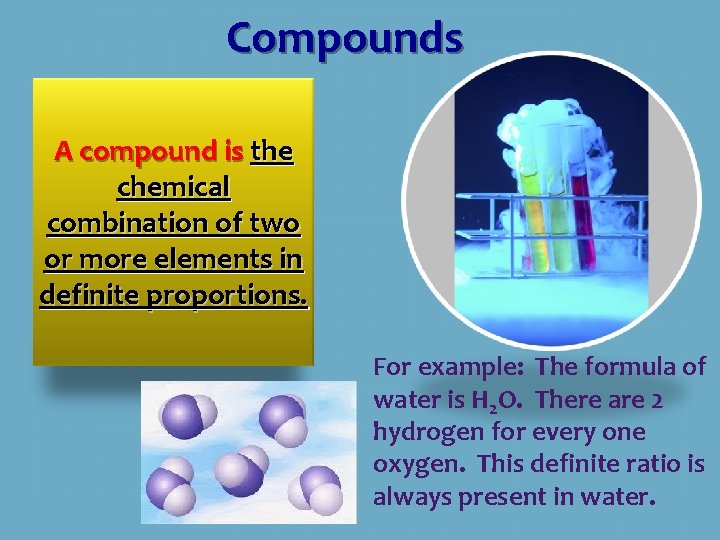 Compounds

A compound is the chemical combination of two or more elements in definite proportions.

For example: The formula of water is $H_2O$. There are 2 hydrogen for every one oxygen. This definite ratio is always present in water.